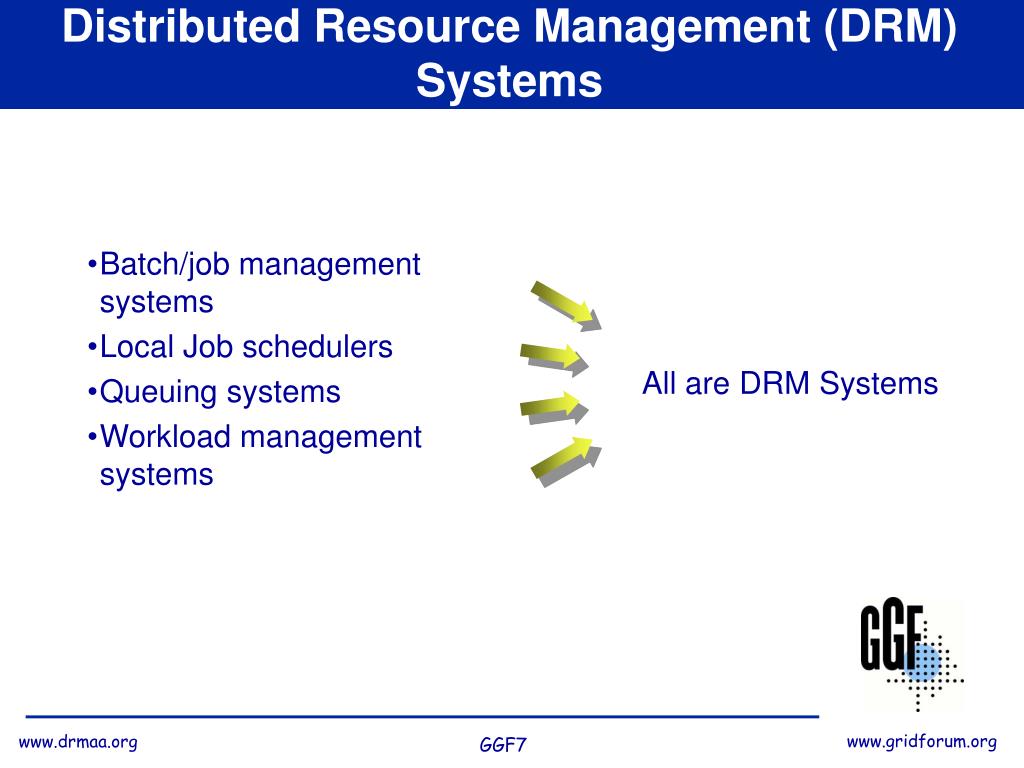 Distributed Resource Management (DRM) Systems

•Batch/job management systems
•Local Job schedulers
•Queuing systems
•Workload management systems

All are DRM Systems

GGF

www.drmaa.org

GGF7

www.gridforum.org